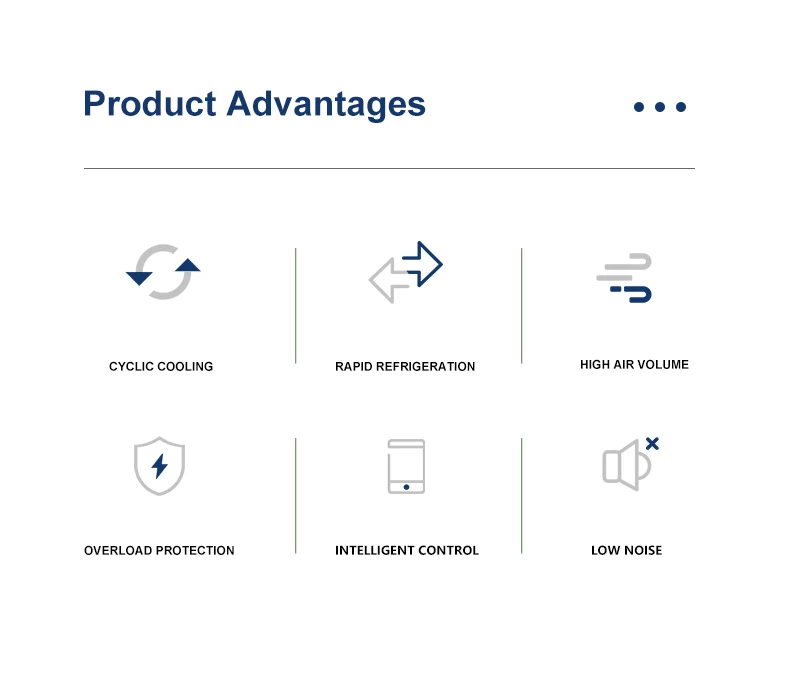 Product Advantages

CYCLIC COOLING

RAPID REFRIGERATION

HIGH AIR VOLUME

OVERLOAD PROTECTION

INTELLIGENT CONTROL

LOW NOISE